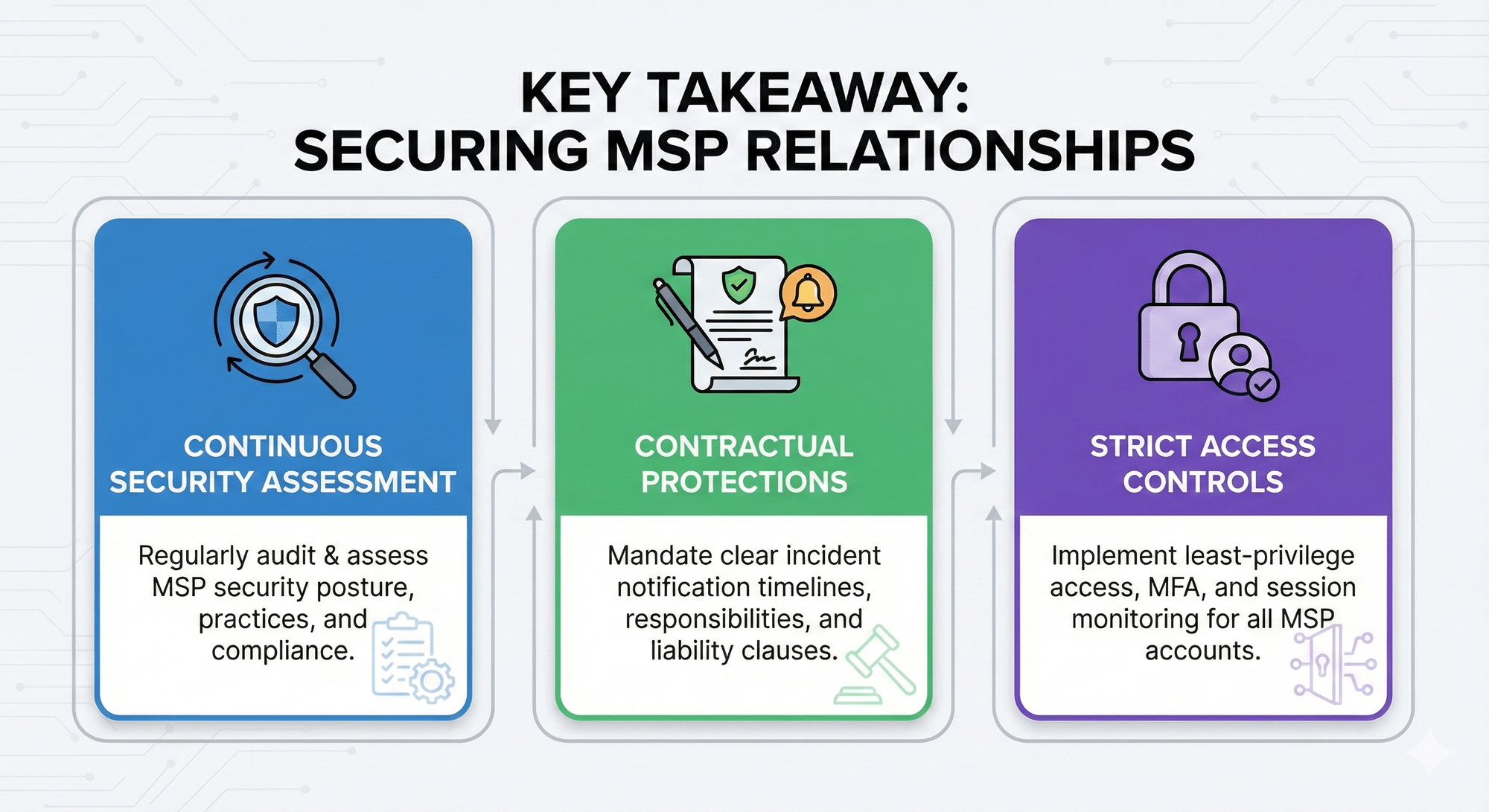 KEY TAKEAWAY:
SECURING MSP RELATIONSHIPS

CONTINUOUS SECURITY ASSESSMENT

Regularly audit & assess MSP security posture, practices, and compliance.

CONTRACTUAL PROTECTIONS

Mandate clear incident notification timelines, responsibilities, and liability clauses.

STRICT ACCESS CONTROLS

Implement least-privilege access, MFA, and session monitoring for all MSP accounts.